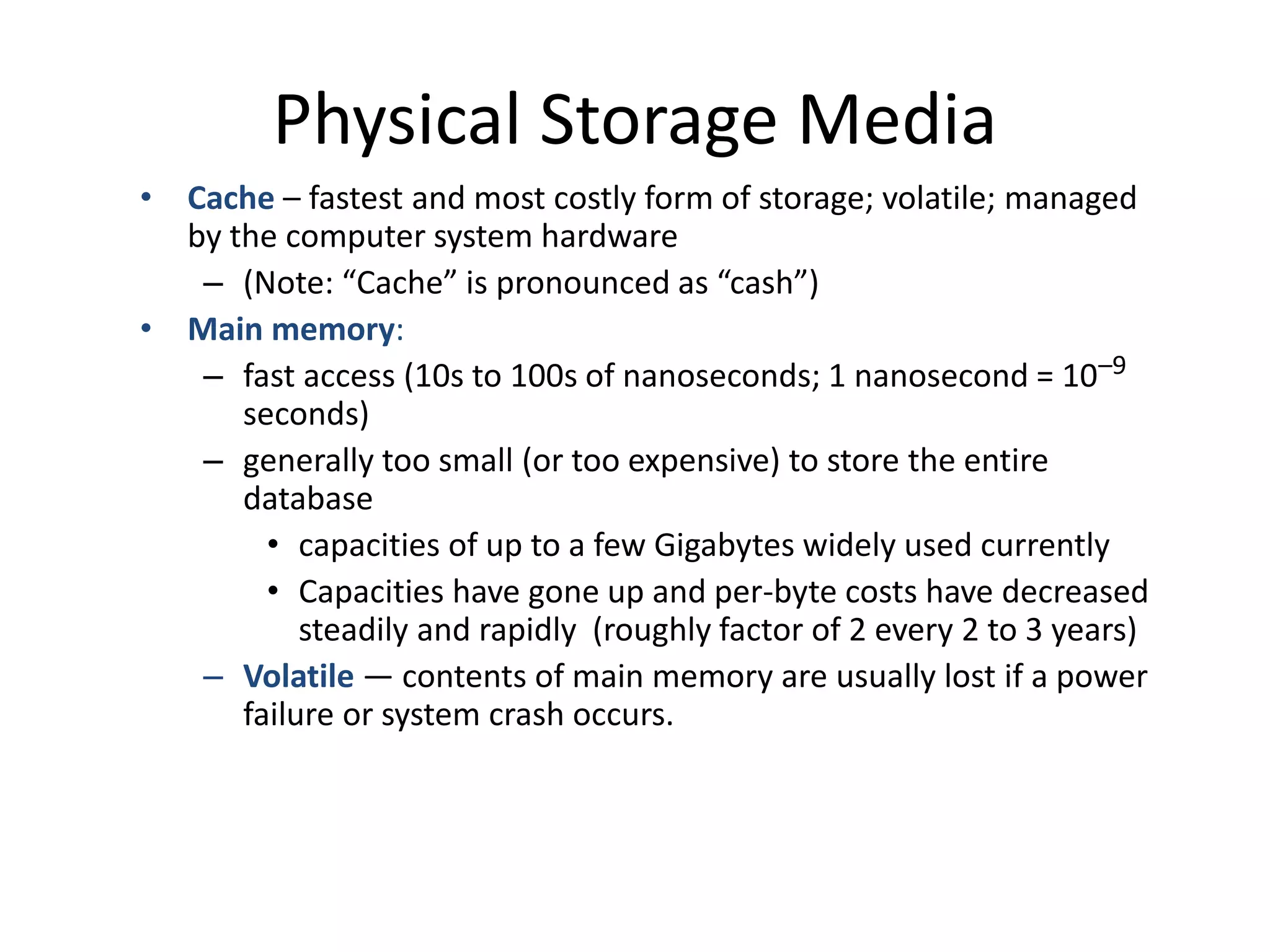 Physical Storage Media

• Cache – fastest and most costly form of storage; volatile; managed by the computer system hardware
 – (Note: “Cache” is pronounced as “cash”)
• Main memory:
 – fast access (10s to 100s of nanoseconds; 1 nanosecond = $10^{-9}$ seconds)
 – generally too small (or too expensive) to store the entire database
  • capacities of up to a few Gigabytes widely used currently
  • Capacities have gone up and per-byte costs have decreased steadily and rapidly (roughly factor of 2 every 2 to 3 years)
 – Volatile — contents of main memory are usually lost if a power failure or system crash occurs.